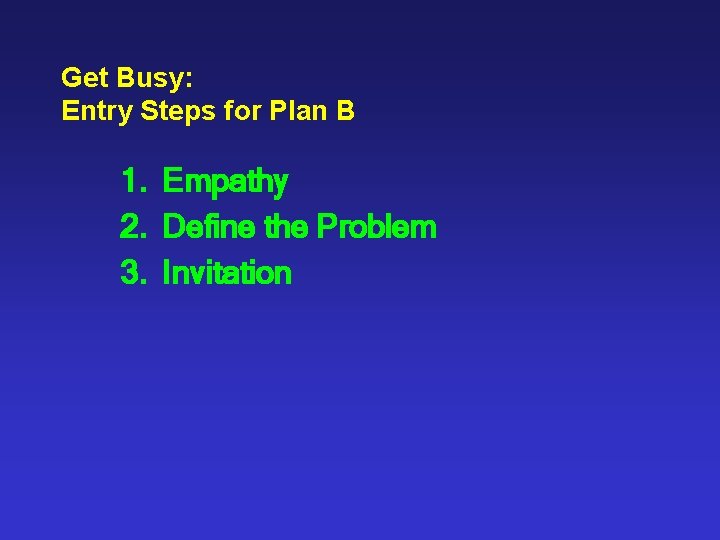 Get Busy:
Entry Steps for Plan B

1. Empathy
2. Define the Problem
3. Invitation